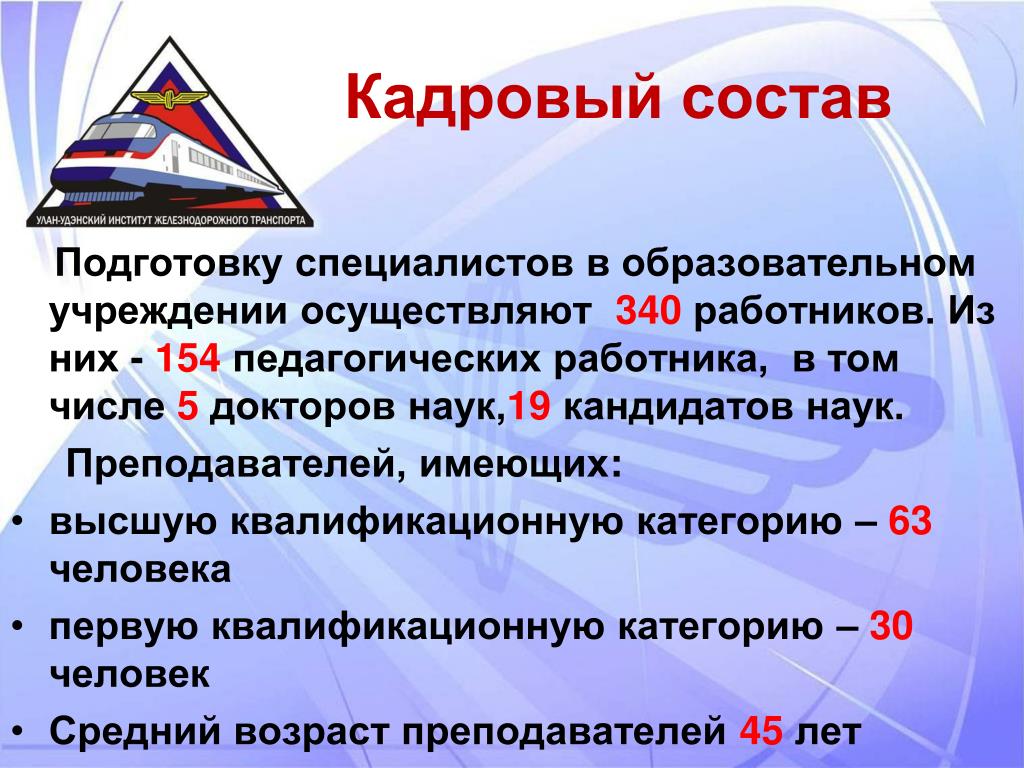 УЛАН-УДЭНСКИЙ ИНСТИТУТ ЖЕЛЕЗНОДОРОЖНОГО ТРАНСПОРТА

Кадровый состав

Подготовку специалистов в образовательном учреждении осуществляют 340 работников. Из них - 154 педагогических работника, в том числе 5 докторов наук,19 кандидатов наук.

Преподавателей, имеющих:

• высшую квалификационную категорию – 63 человека
• первую квалификационную категорию – 30 человек
• Средний возраст преподавателей 45 лет